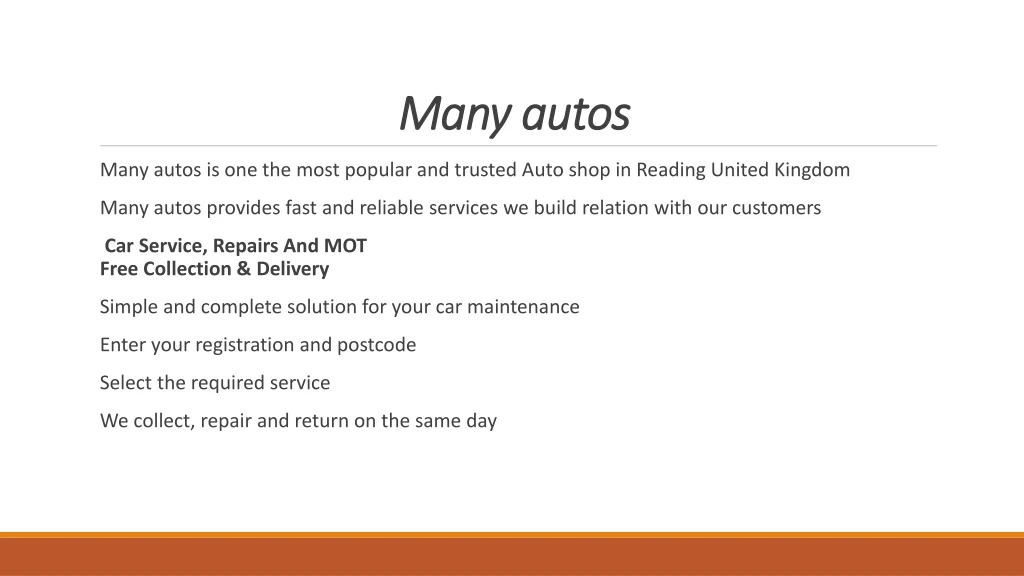 Many autos

Many autos is one the most popular and trusted Auto shop in Reading United Kingdom

Many autos provides fast and reliable services we build relation with our customers

Car Service, Repairs And MOT
Free Collection & Delivery

Simple and complete solution for your car maintenance

Enter your registration and postcode

Select the required service

We collect, repair and return on the same day